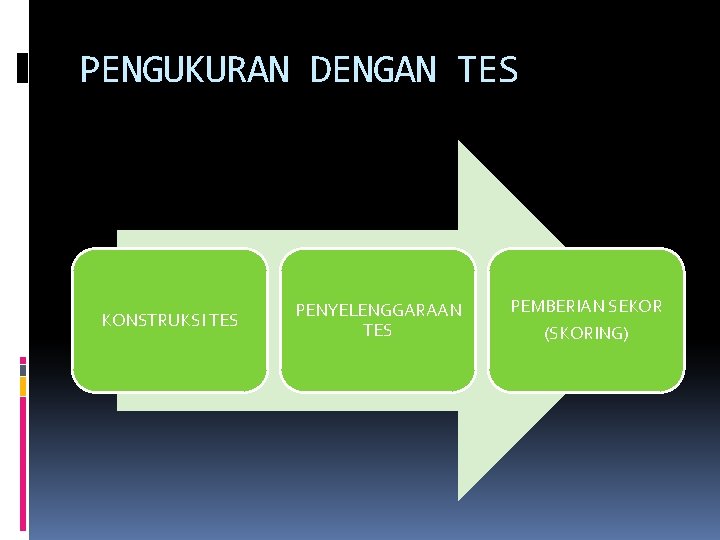 PENGUKURAN DENGAN TES

KONSTRUKSI TES

PENYELENGGARAAN TES

PEMBERIAN SEKOR (SKORING)